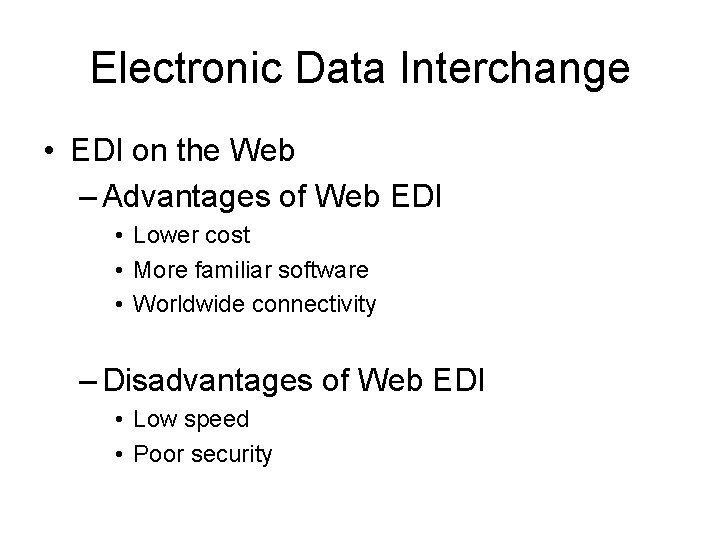 Electronic Data Interchange

• EDI on the Web
– Advantages of Web EDI
• Lower cost
• More familiar software
• Worldwide connectivity

– Disadvantages of Web EDI
• Low speed
• Poor security